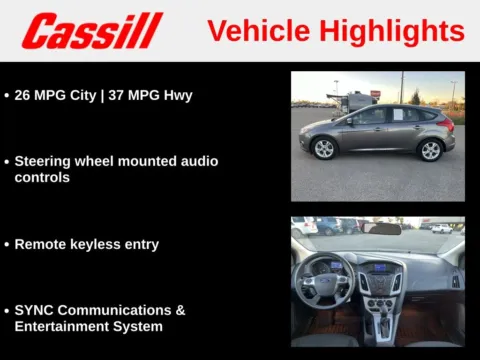 Cassill Vehicle Highlights

• 26 MPG City | 37 MPG Hwy

• Steering wheel mounted audio controls

• Remote keyless entry

• SYNC Communications & Entertainment System